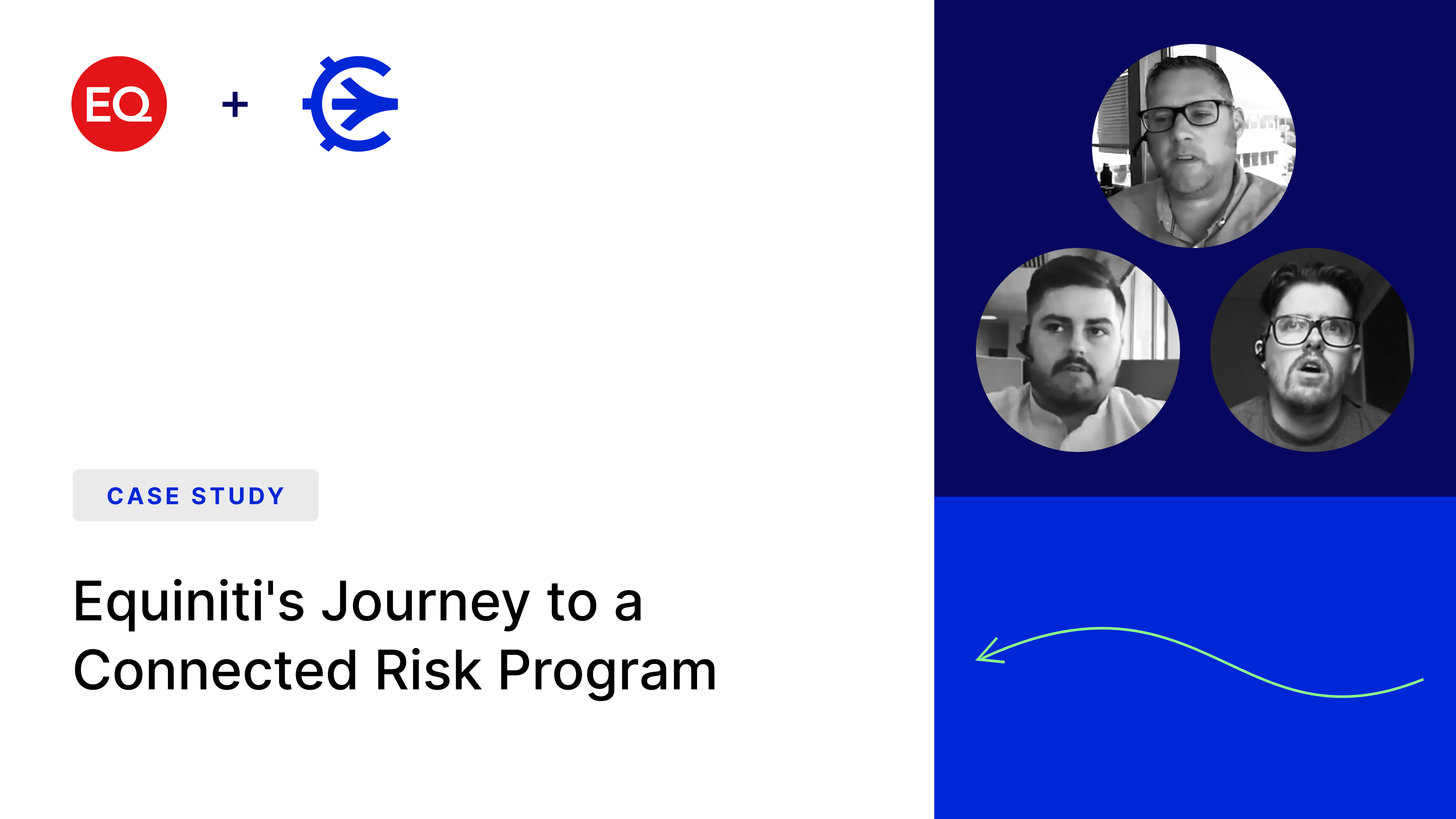 EQ +

CASE STUDY

Equiniti's Journey to a Connected Risk Program